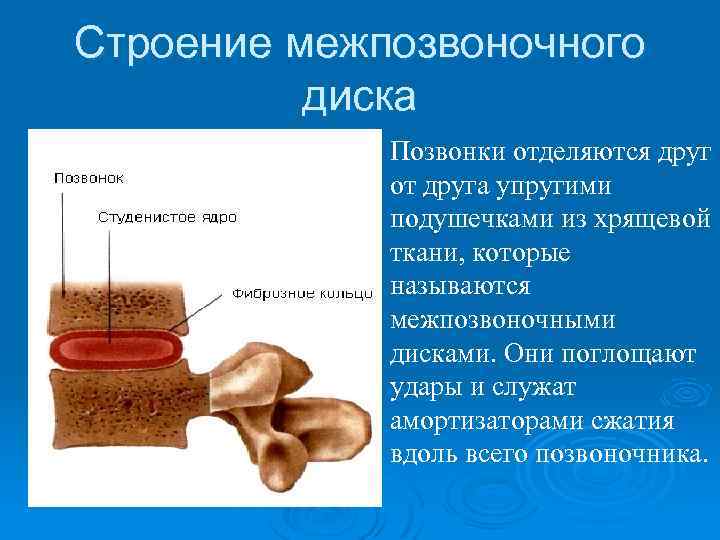 Строение межпозвоночного диска

Позвонок

Студенистое ядро

Фиброзное кольцо

Позвонки отделяются друг от друга упругими подушечками из хрящевой ткани, которые называются межпозвоночными дисками. Они поглощают удары и служат амортизаторами сжатия вдоль всего позвоночника.